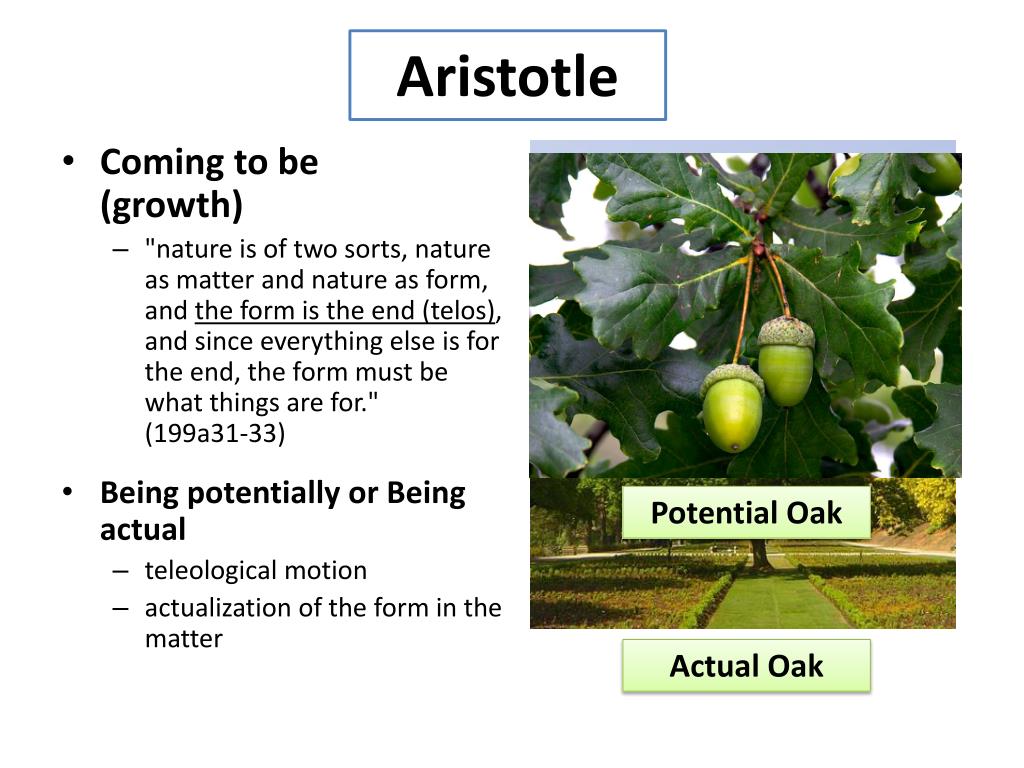 Aristotle

• Coming to be (growth)
– "nature is of two sorts, nature as matter and nature as form, and the form is the end (telos), and since everything else is for the end, the form must be what things are for." (199a31-33)

• Being potentially or Being actual
– teleological motion
– actualization of the form in the matter

Potential Oak

Actual Oak